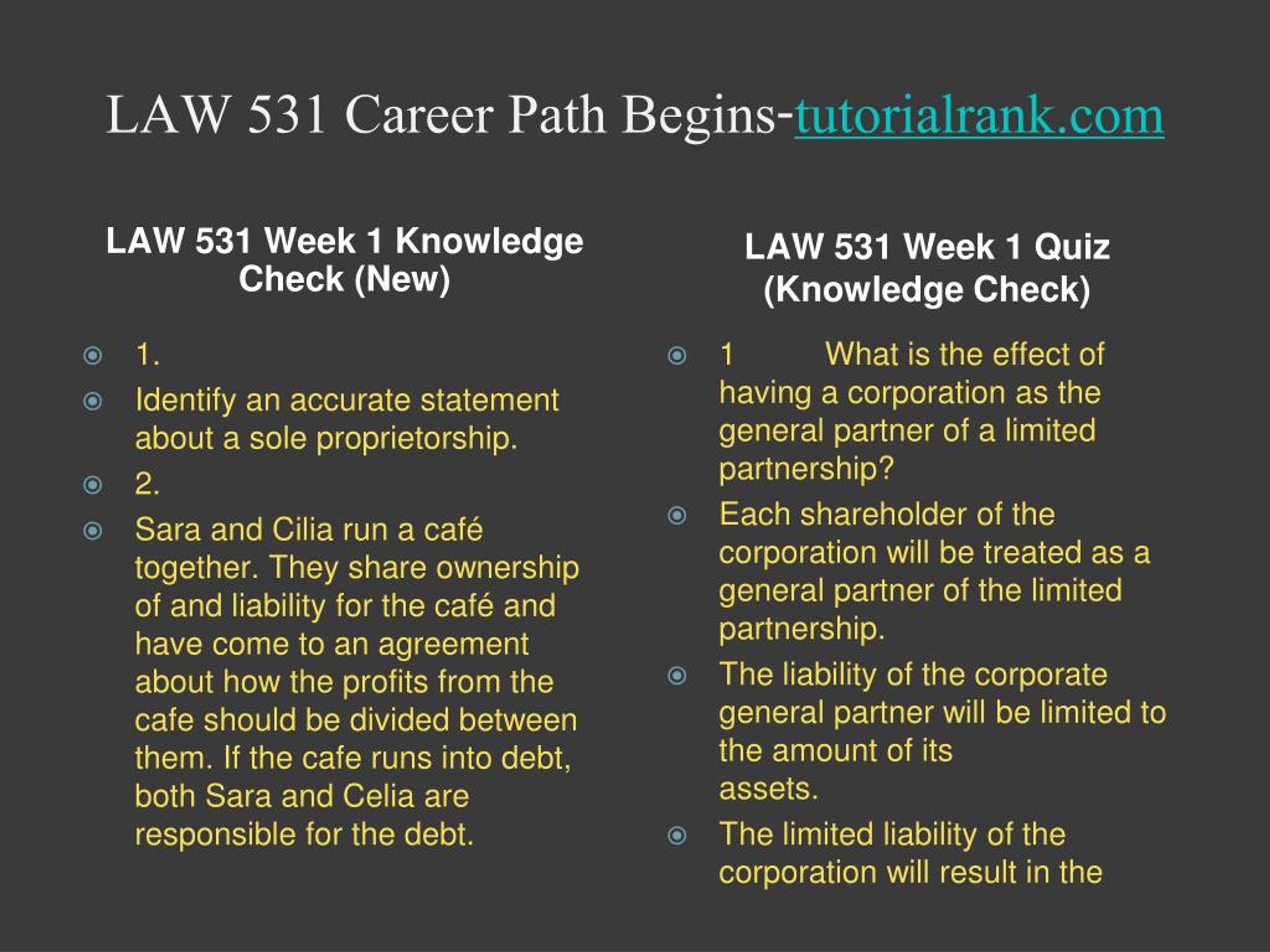 LAW 531 Career Path Begins-tutorialrank.com

LAW 531 Week 1 Knowledge Check (New)

1.

Identify an accurate statement about a sole proprietorship.

2.

Sara and Cilia run a café together. They share ownership of and liability for the café and have come to an agreement about how the profits from the cafe should be divided between them. If the cafe runs into debt, both Sara and Celia are responsible for the debt.

LAW 531 Week 1 Quiz (Knowledge Check)

1 What is the effect of having a corporation as the general partner of a limited partnership?

Each shareholder of the corporation will be treated as a general partner of the limited partnership.

The liability of the corporate general partner will be limited to the amount of its assets.

The limited liability of the corporation will result in the